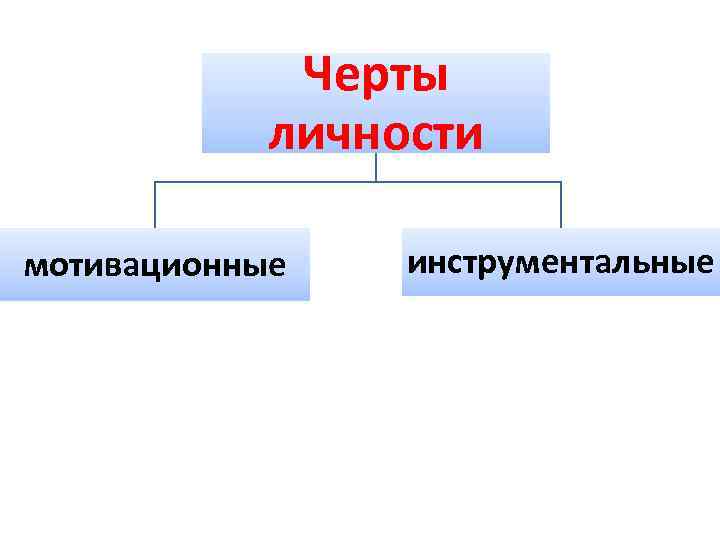 Черты личности

мотивационные

инструментальные